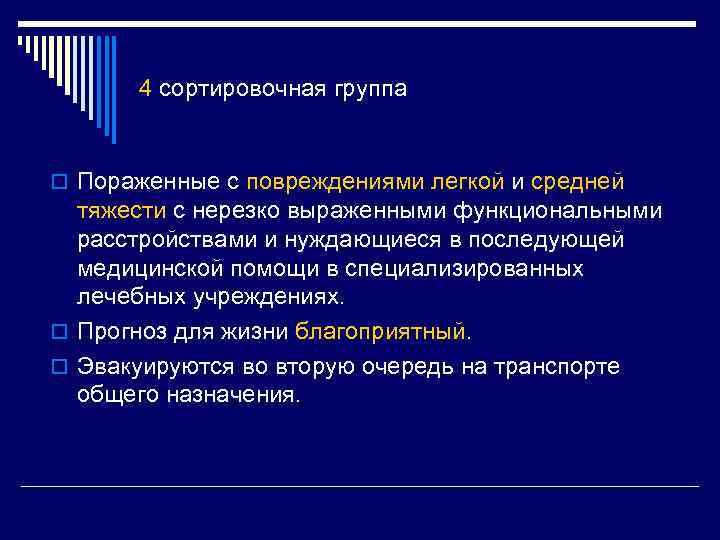 4 сортировочная группа

Пораженные с повреждениями легкой и средней тяжести с нерезко выраженными функциональными расстройствами и нуждающиеся в последующей медицинской помощи в специализированных лечебных учреждениях.

Прогноз для жизни благоприятный.

Эвакуируются во вторую очередь на транспорте общего назначения.